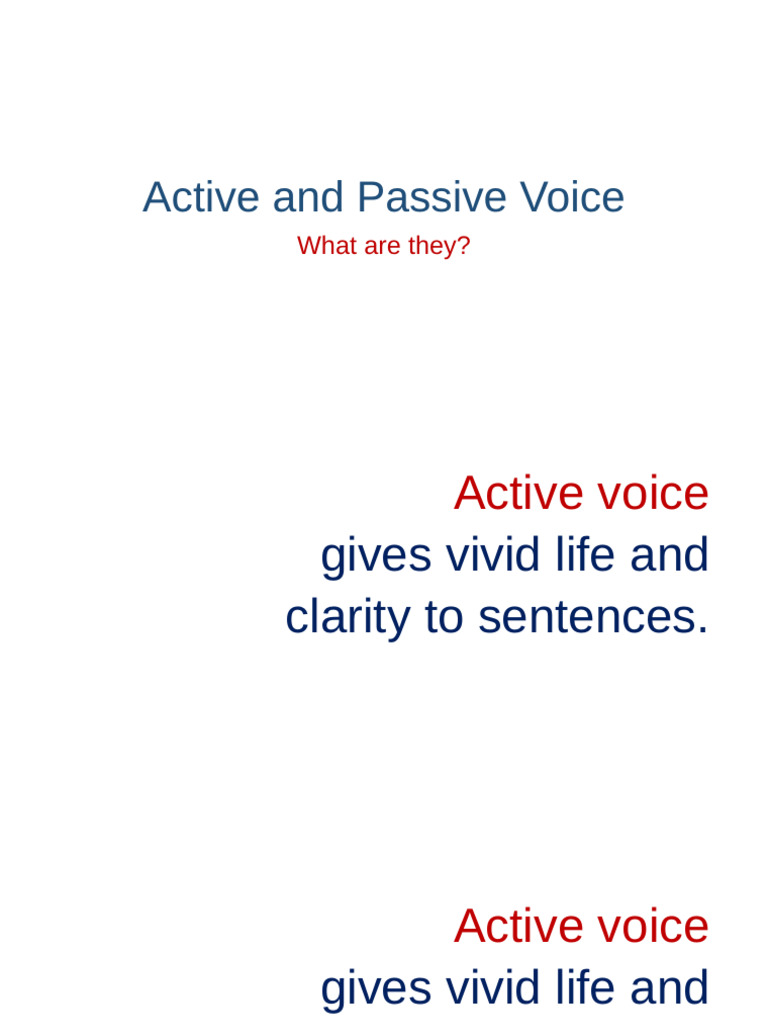 Active and Passive Voice

What are they?

Active voice gives vivid life and clarity to sentences.

Active voice gives vivid life and